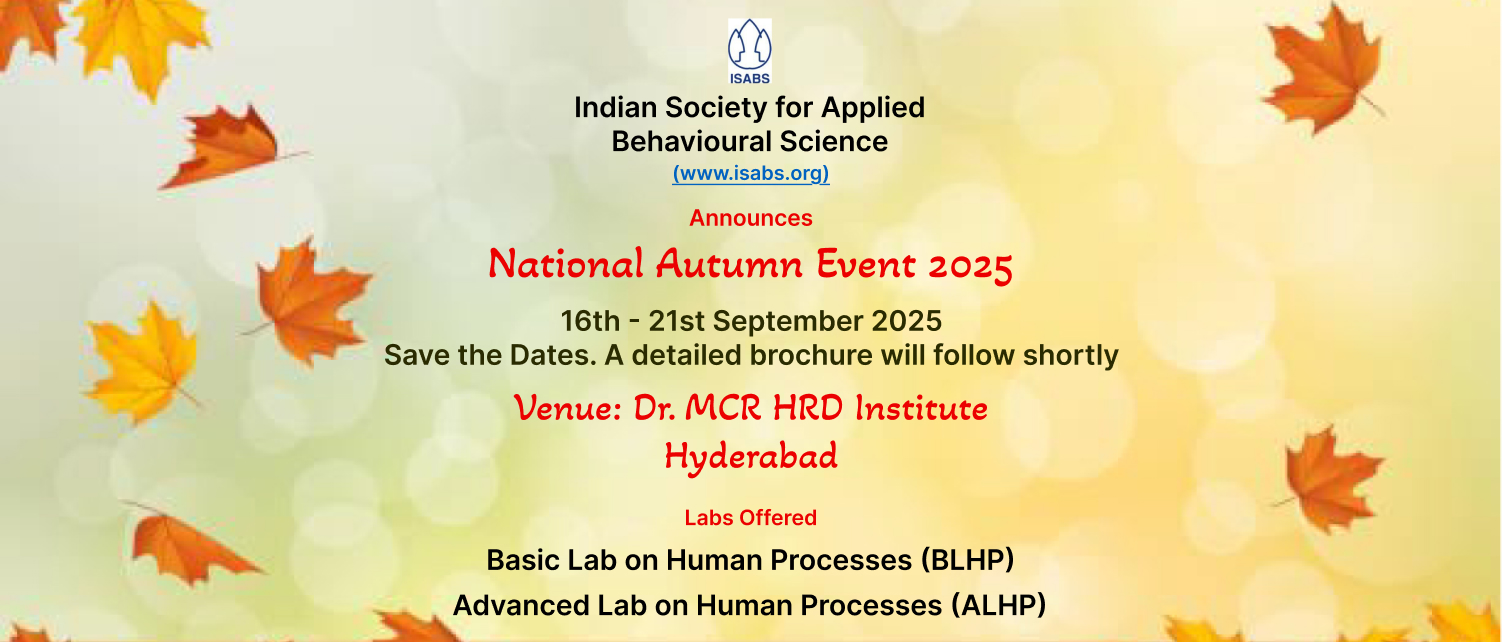 ISABS

Indian Society for Applied Behavioural Science
(www.isabs.org)

Announces

National Autumn Event 2025

16th - 21st September 2025
Save the Dates. A detailed brochure will follow shortly

Venue: Dr. MCR HRD Institute
Hyderabad

Labs Offered

Basic Lab on Human Processes (BLHP)
Advanced Lab on Human Processes (ALHP)